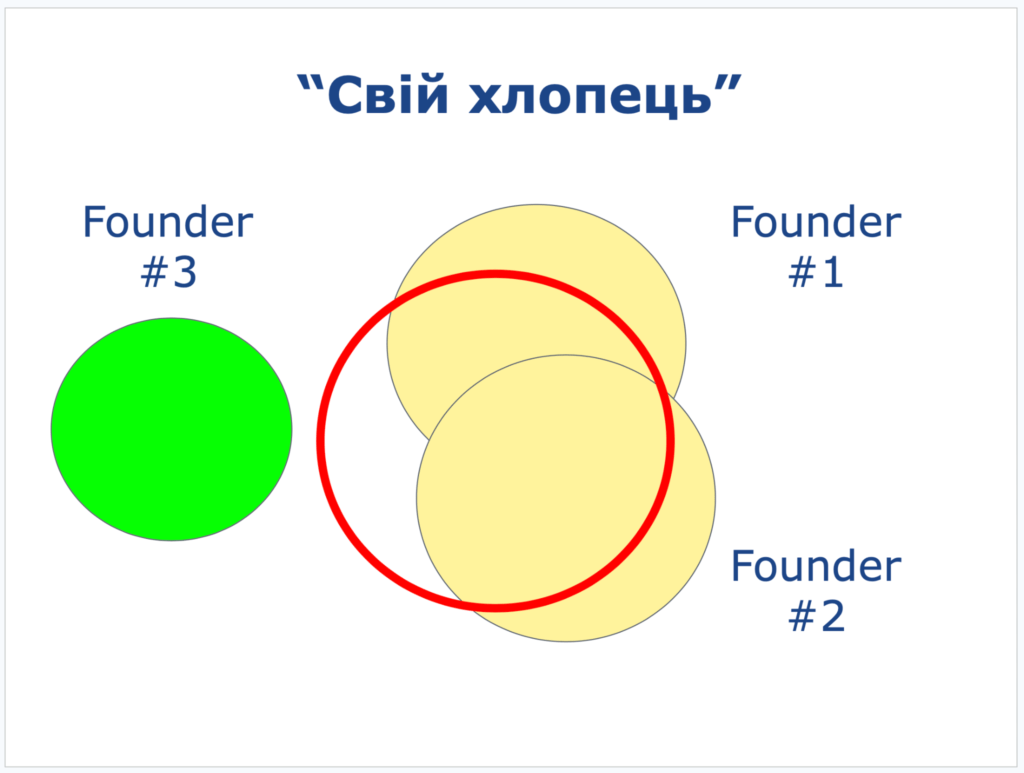 “Свій хлопець”

Founder #3

Founder #1

Founder #2